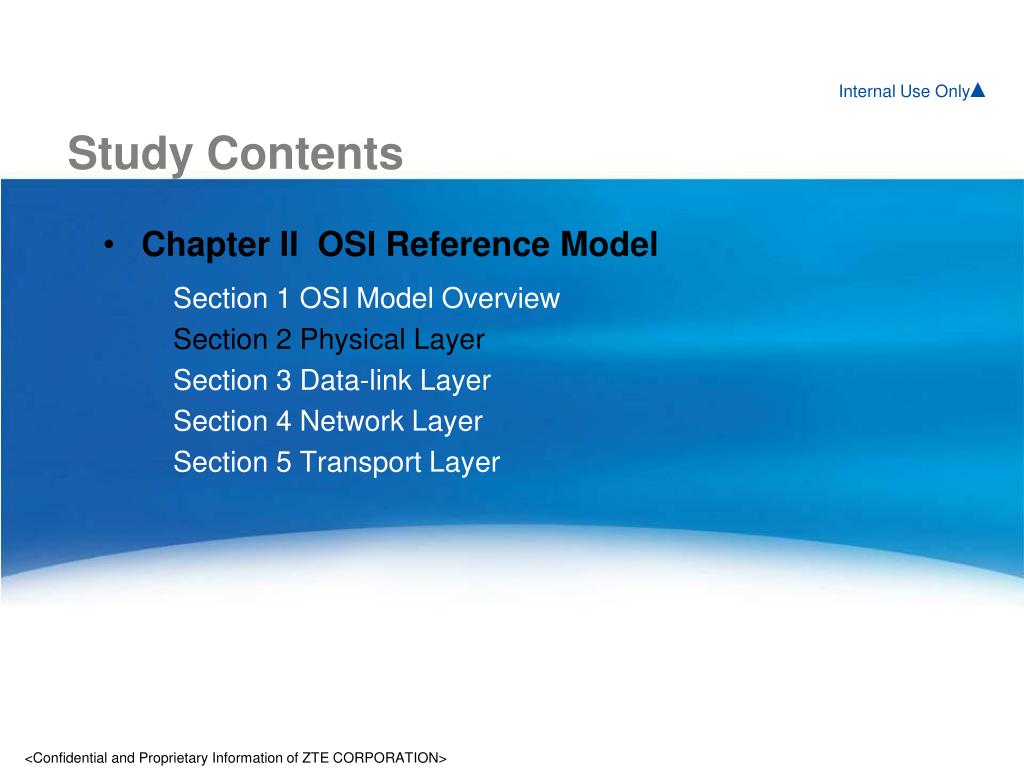 Internal Use Only▲

Study Contents

• Chapter II OSI Reference Model

Section 1 OSI Model Overview
Section 2 Physical Layer
Section 3 Data-link Layer
Section 4 Network Layer
Section 5 Transport Layer

<Confidential and Proprietary Information of ZTE CORPORATION>